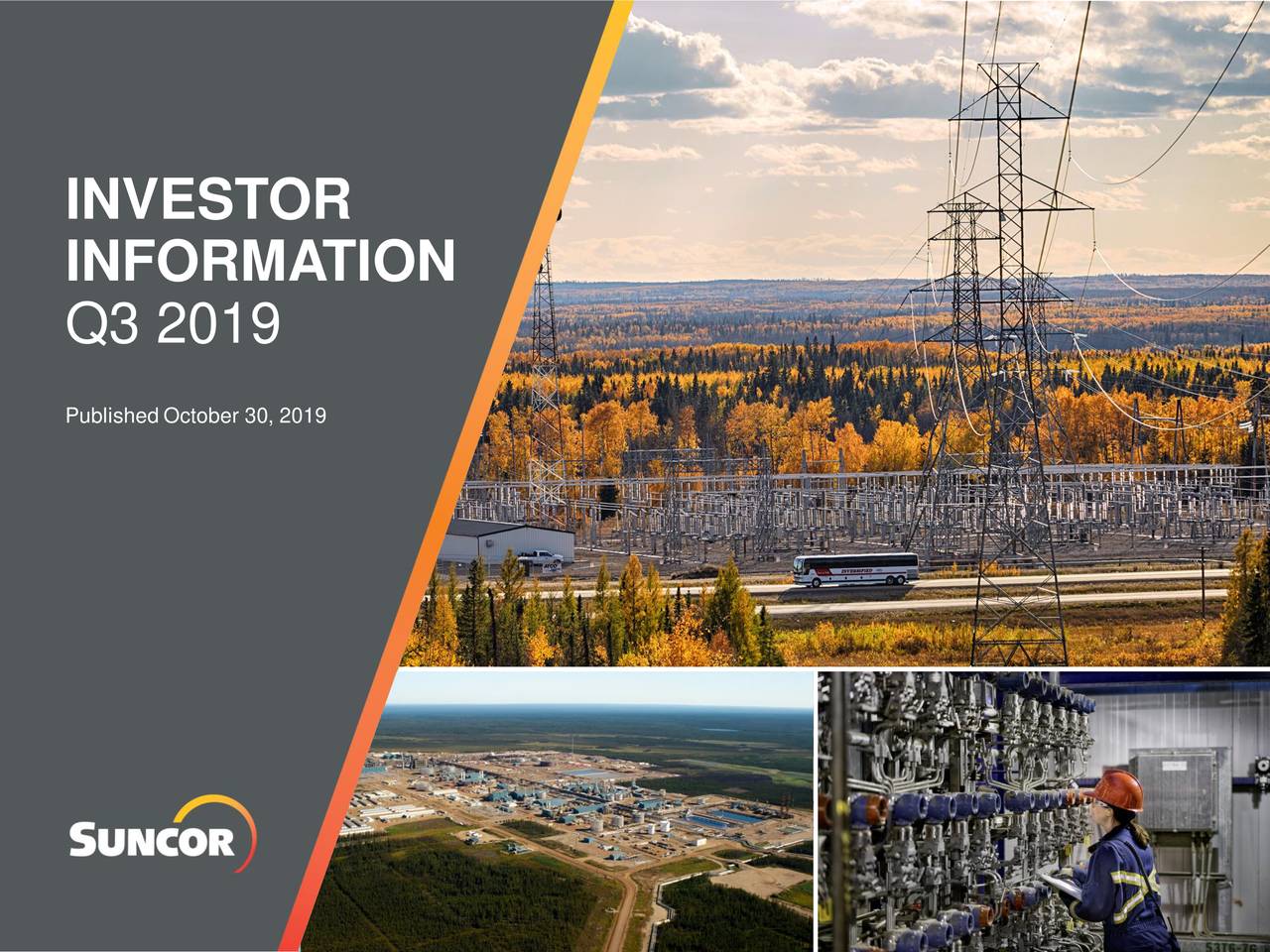 INVESTOR INFORMATION
Q3 2019

Published October 30, 2019

SUNCOR